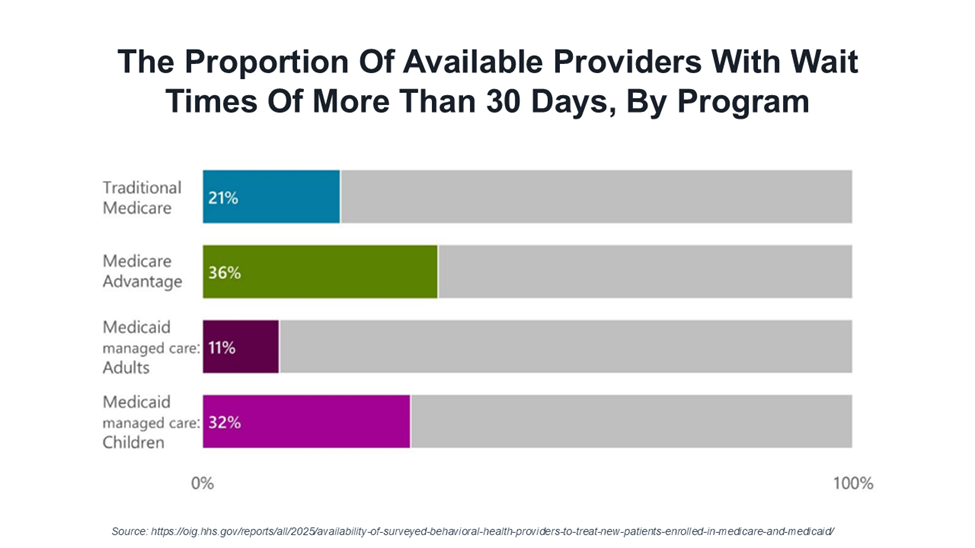 The Proportion Of Available Providers With Wait Times Of More Than 30 Days, By Program

Traditional Medicare 21%

Medicare Advantage 36%

Medicaid managed care: Adults 11%

Medicaid managed care: Children 32%

0%

100%

Source: https://oig.hhs.gov/reports/all/2025/availability-of-surveyed-behavioral-health-providers-to-treat-new-patients-enrolled-in-medicare-and-medicaid/